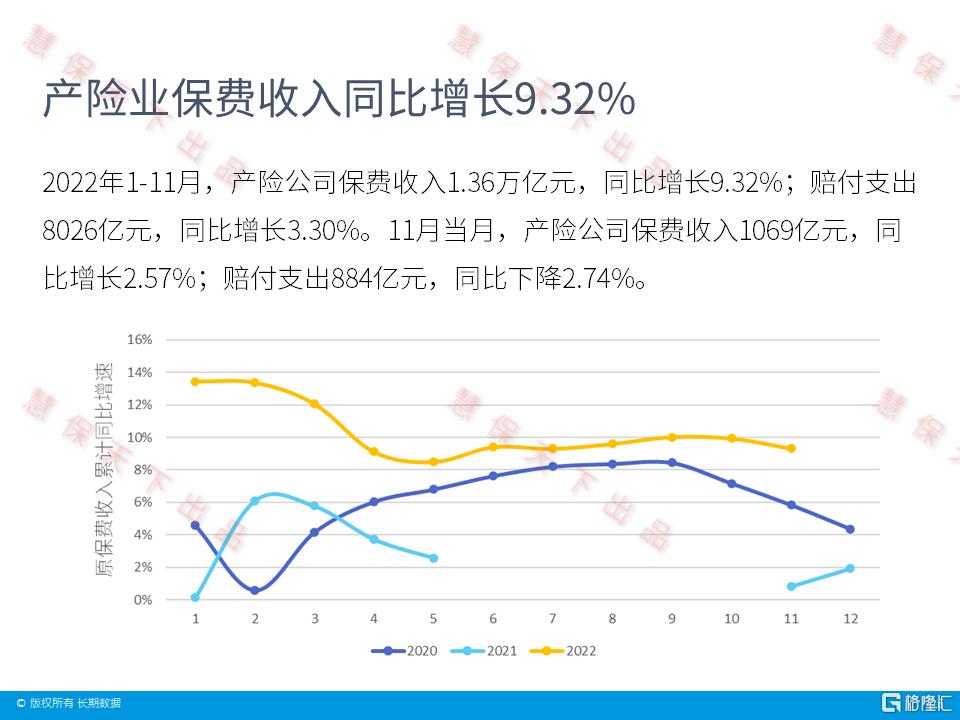 产险业保费收入同比增长9.32%

2022年1-11月，产险公司保费收入1.36万亿元，同比增长9.32%；赔付支出8026亿元，同比增长3.30%。11月当月，产险公司保费收入1069亿元，同比增长2.57%；赔付支出884亿元，同比下降2.74%。

原保费收入累计同比增速

16%
14%
12%
10%
8%
6%
4%
2%
0%

1 2 3 4 5 6 7 8 9 10 11 12

2020 2021 2022

© 版权所有 长期数据

格隆汇